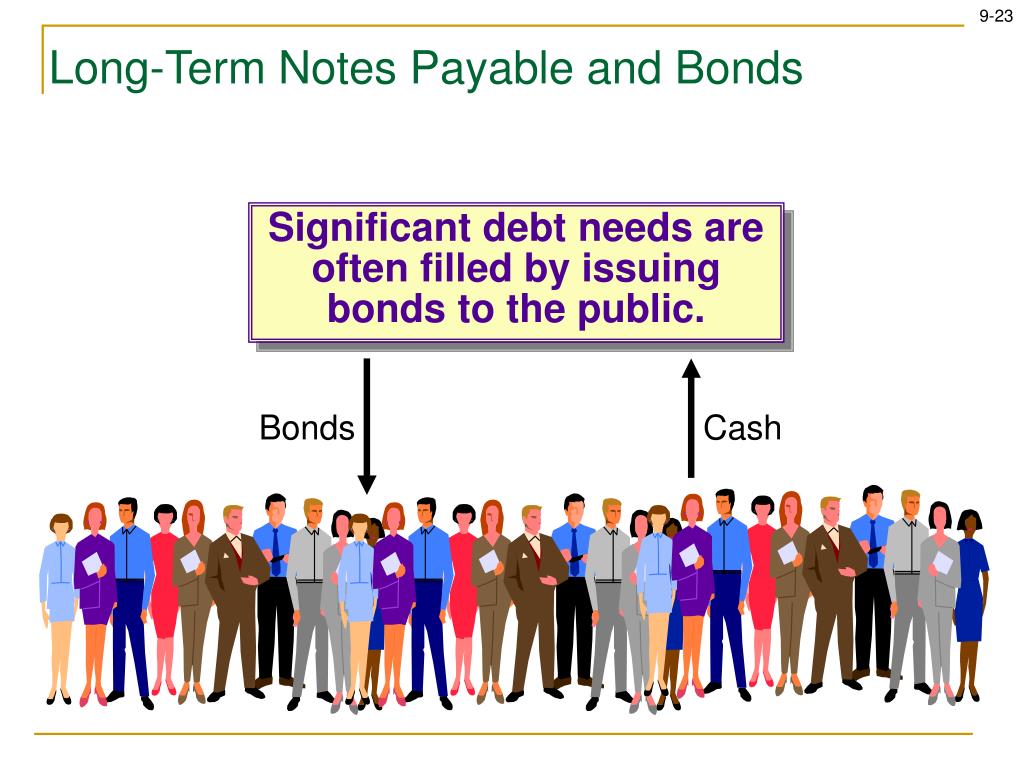 9-23

Long-Term Notes Payable and Bonds

Significant debt needs are often filled by issuing bonds to the public.

Bonds

Cash